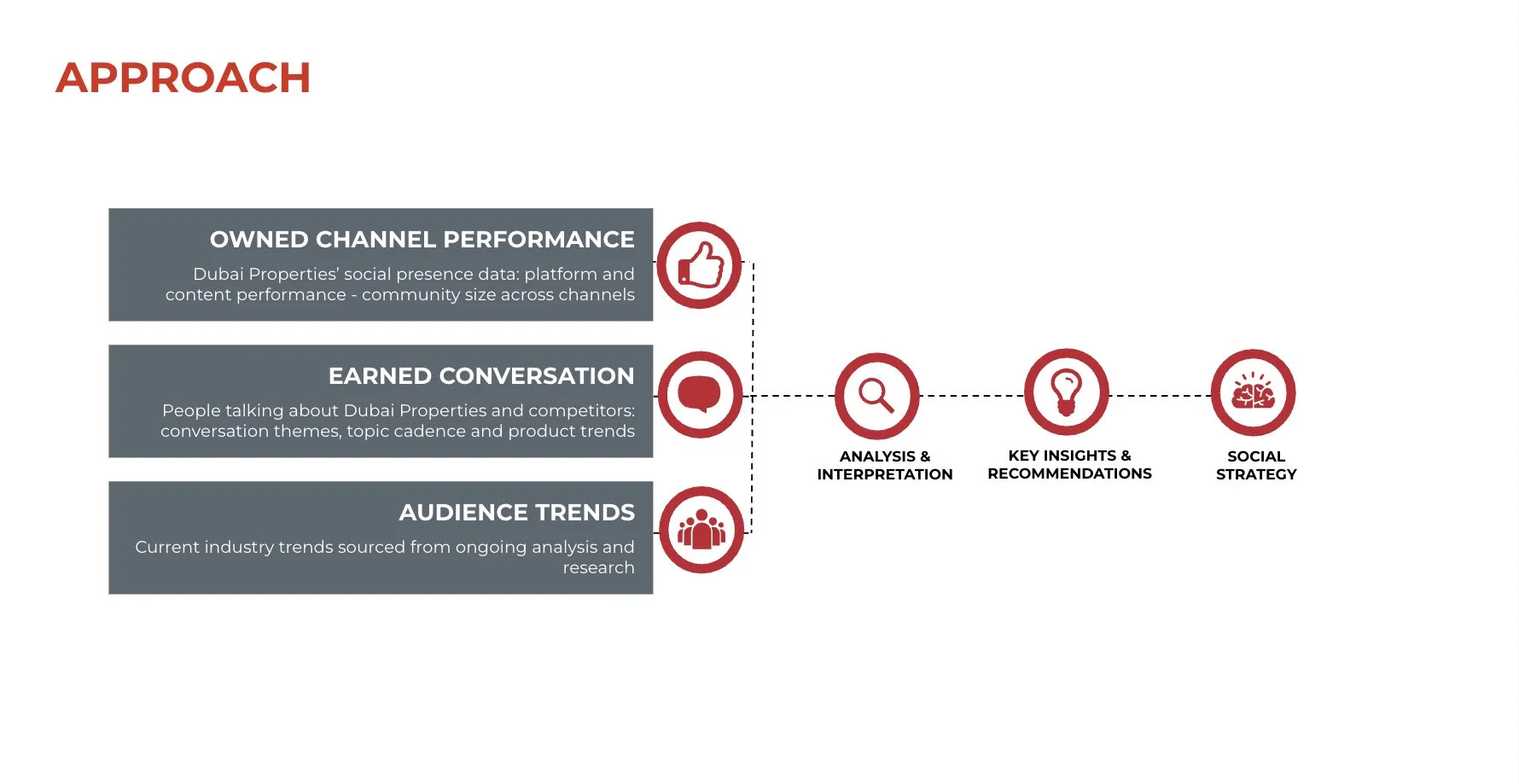 APPROACH

OWNED CHANNEL PERFORMANCE

Dubai Properties' social presence data: platform and content performance - community size across channels

EARNED CONVERSATION

People talking about Dubai Properties and competitors: conversation themes, topic cadence and product trends

AUDIENCE TRENDS

Current industry trends sourced from ongoing analysis and research

ANALYSIS & INTERPRETATION

KEY INSIGHTS & RECOMMENDATIONS

SOCIAL STRATEGY